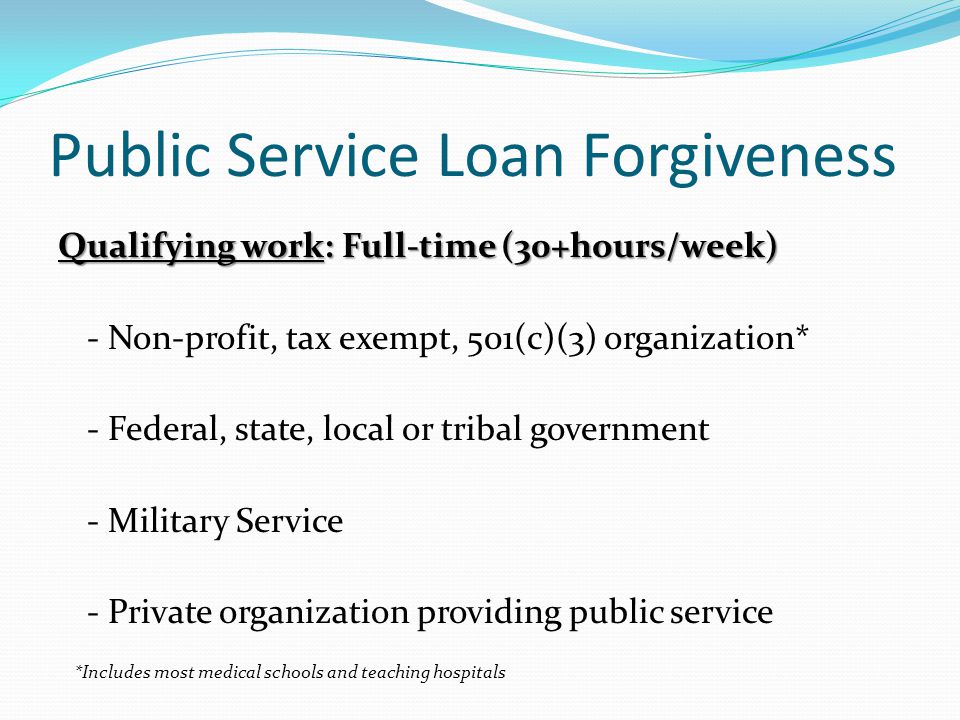 Public Service Loan Forgiveness

Qualifying work: Full-time (30+hours/week)

- Non-profit, tax exempt, 501(c)(3) organization*

- Federal, state, local or tribal government

- Military Service

- Private organization providing public service

*Includes most medical schools and teaching hospitals